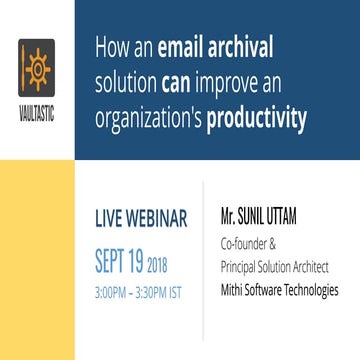 VAULTASTIC

How an email archival solution can improve an organization's productivity

LIVE WEBINAR

SEPT 19 2018

3:00PM – 3:30PM IST

Mr. SUNIL UTTAM

Co-founder & Principal Solution Architect

Mithi Software Technologies